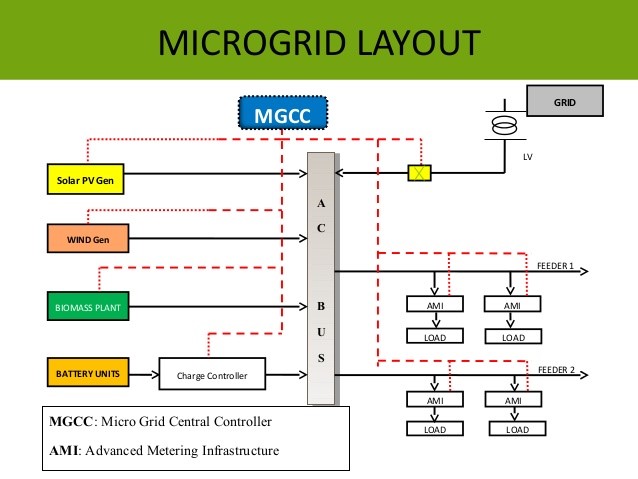 MICROGRID LAYOUT

MGCC

GRID

LV

Solar PV Gen

WIND Gen

BIOMASS PLANT

BATTERY UNITS

Charge Controller

A
C

B
U
S

FEEDER 1

AMI

AMI

LOAD

LOAD

FEEDER 2

AMI

AMI

LOAD

LOAD

MGCC: Micro Grid Central Controller

AMI: Advanced Metering Infrastructure